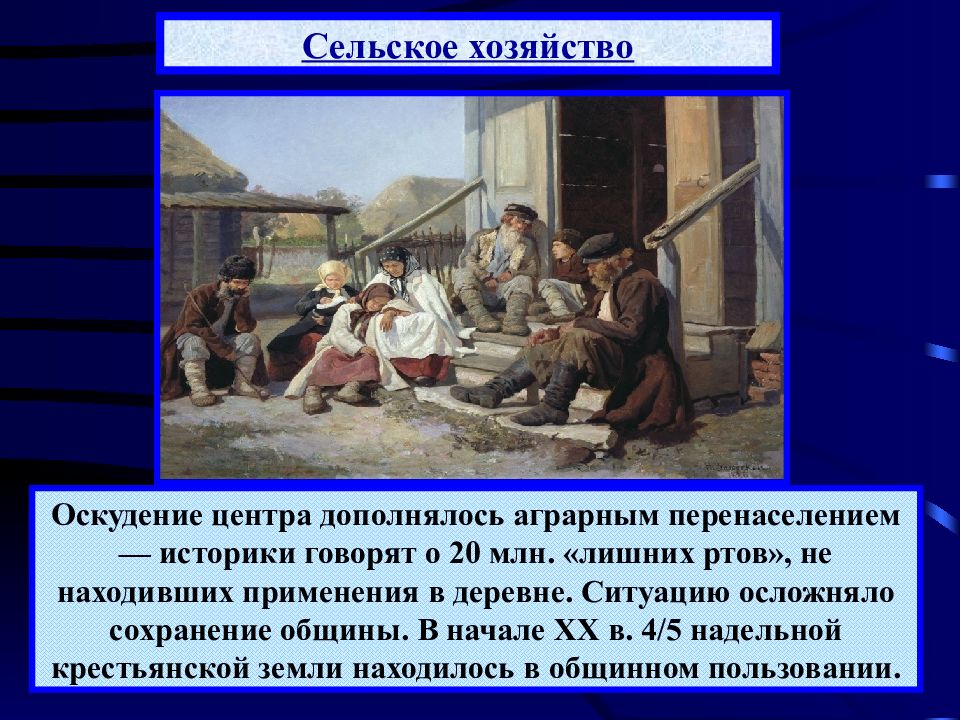 Сельское хозяйство

Оскудение центра дополнялось аграрным перенаселением — историки говорят о 20 млн. «лишних ртов», не находивших применения в деревне. Ситуацию осложняло сохранение общины. В начале XX в. 4/5 надельной крестьянской земли находилось в общинном пользовании.